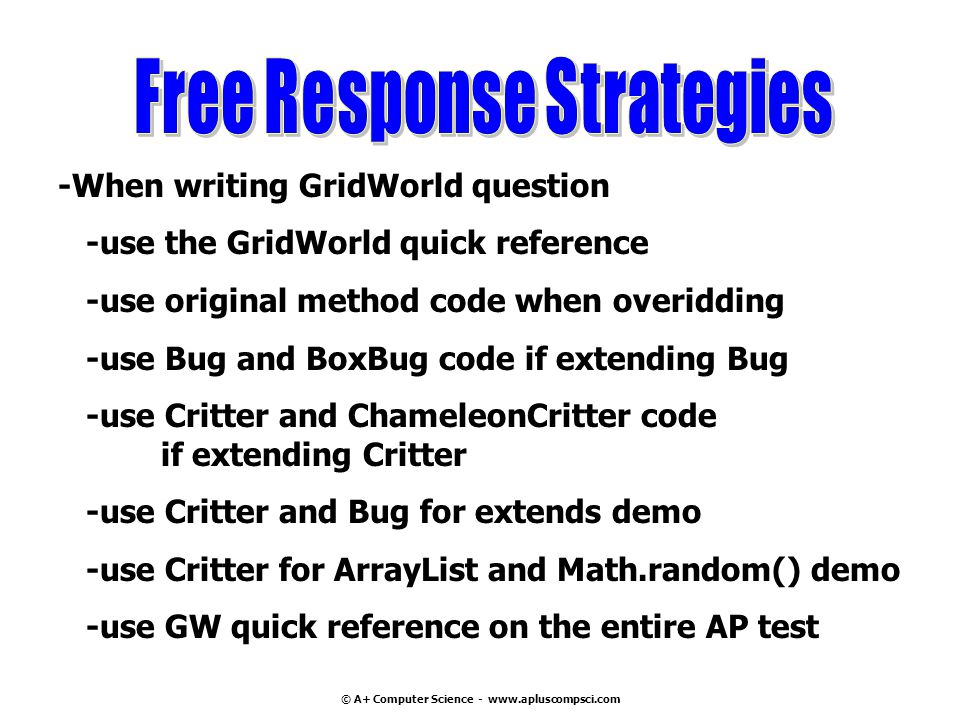 Free Response Strategies

-When writing GridWorld question

-use the GridWorld quick reference

-use original method code when overidding

-use Bug and BoxBug code if extending Bug

-use Critter and ChameleonCritter code if extending Critter

-use Critter and Bug for extends demo

-use Critter for ArrayList and Math.random() demo

-use GW quick reference on the entire AP test

© A+ Computer Science - www.apluscompsci.com